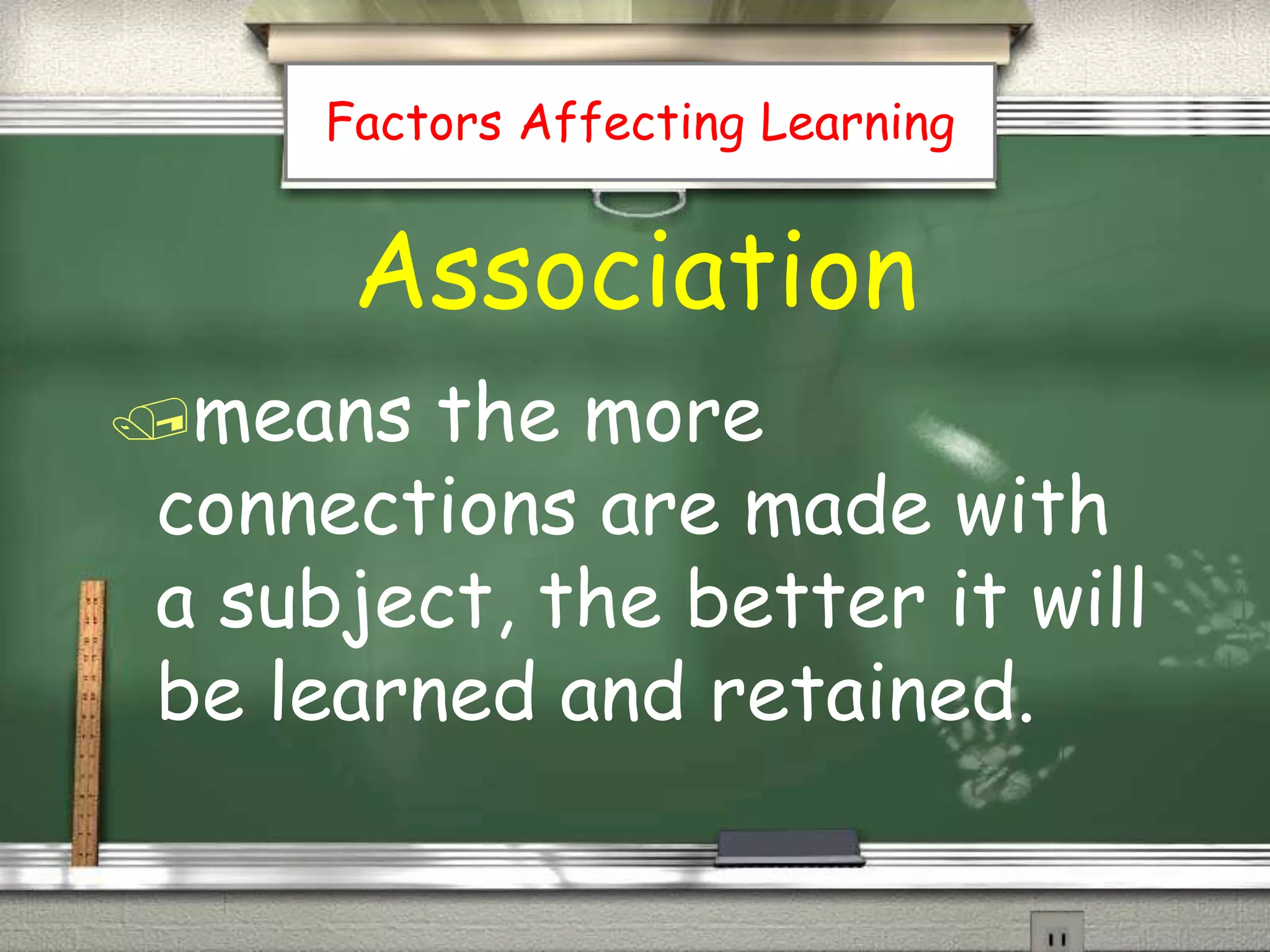 Factors Affecting Learning

Association

means the more connections are made with a subject, the better it will be learned and retained.